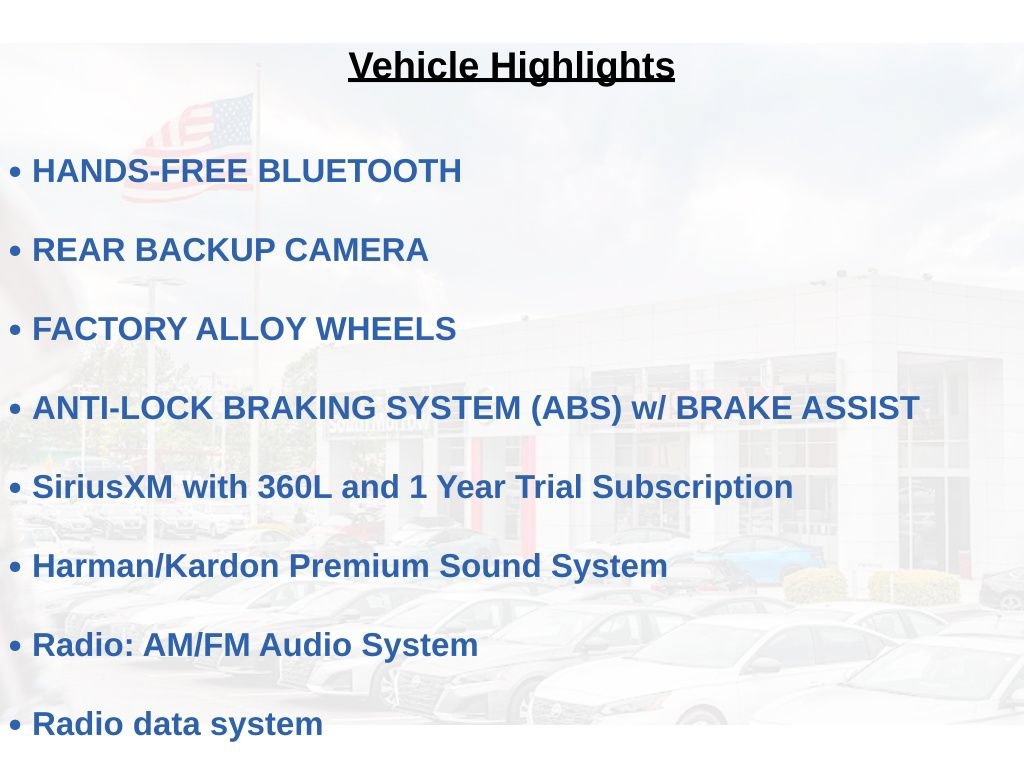 Vehicle Highlights

• HANDS-FREE BLUETOOTH

• REAR BACKUP CAMERA

• FACTORY ALLOY WHEELS

• ANTI-LOCK BRAKING SYSTEM (ABS) w/ BRAKE ASSIST

• SiriusXM with 360L and 1 Year Trial Subscription

• Harman/Kardon Premium Sound System

• Radio: AM/FM Audio System

• Radio data system